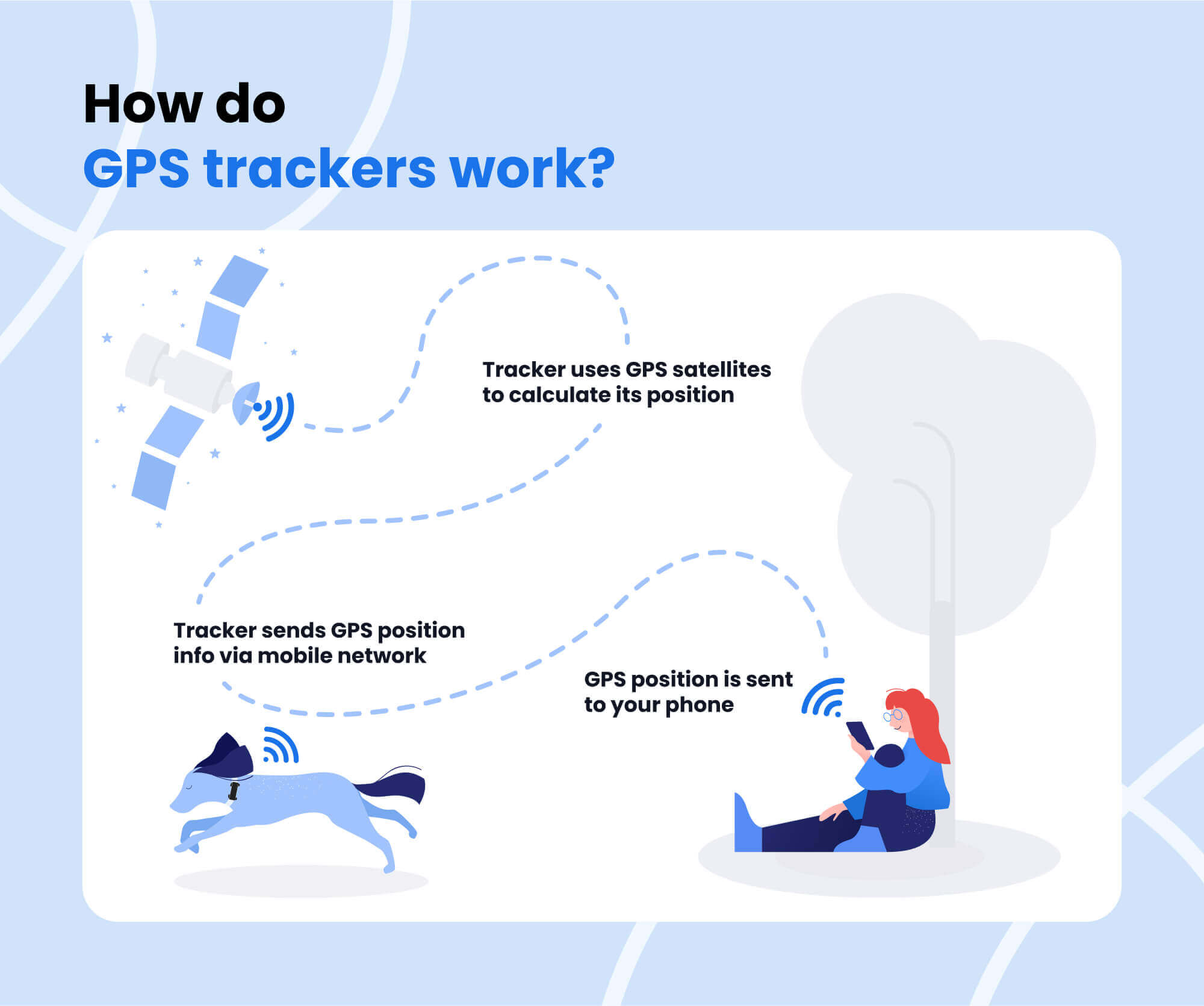 How do
GPS trackers work?

Tracker uses GPS satellites to calculate its position

Tracker sends GPS position info via mobile network

GPS position is sent to your phone